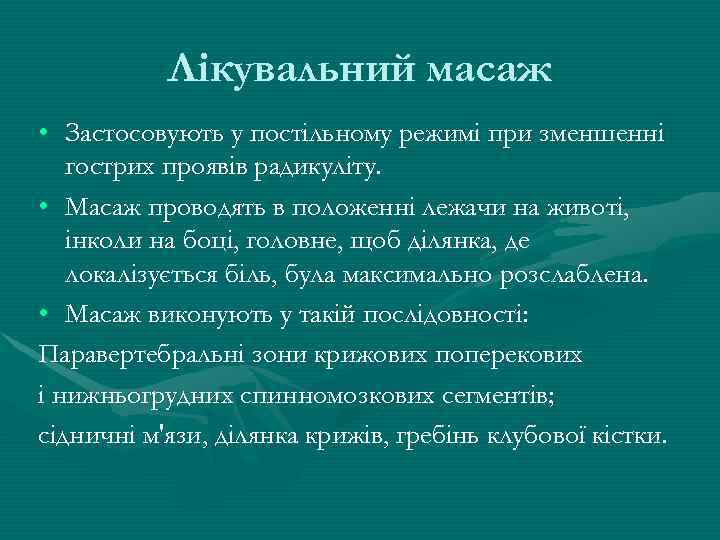 Лікувальний масаж

• Застосовують у постільному режимі при зменшенні гострих проявів радикуліту.

• Масаж проводять в положенні лежачи на животі, інколи на боці, головне, щоб ділянка, де локалізується біль, була максимально розслаблена.

• Масаж виконують у такій послідовності:

Паравертебральні зони крижових поперекових

і нижньогрудних спинномозкових сегментів;

сідничні м'язи, ділянка крижів, гребінь клубової кістки.